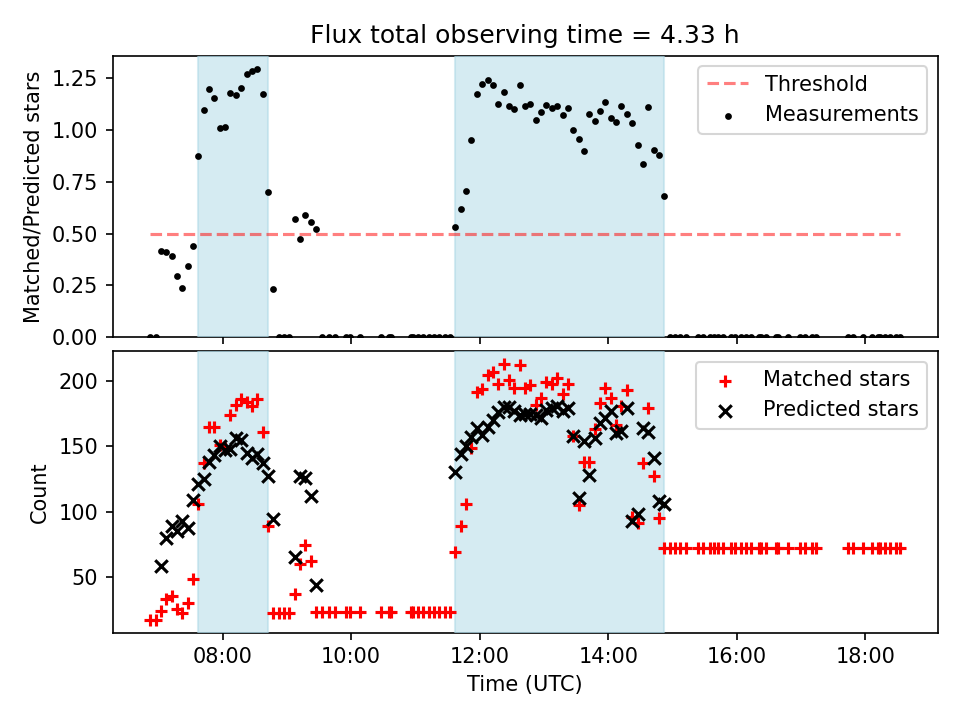 Flux total observing time = 4.33 h

Matched/Predicted stars

1.25
1.00
0.75
0.50
0.25
0.00

Threshold
Measurements

Count

200
150
100
50

Matched stars
Predicted stars

08:00
10:00
12:00
14:00
16:00
18:00

Time (UTC)